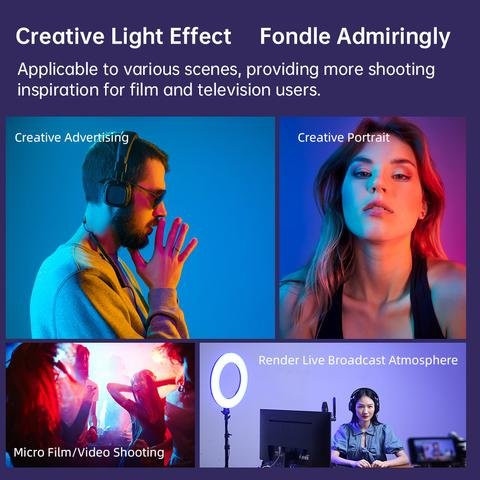 Creative Light Effect Fondle Admiringly

Applicable to various scenes, providing more shooting inspiration for film and television users.

Creative Advertising

Creative Portrait

Micro Film/Video Shooting

Render Live Broadcast Atmosphere